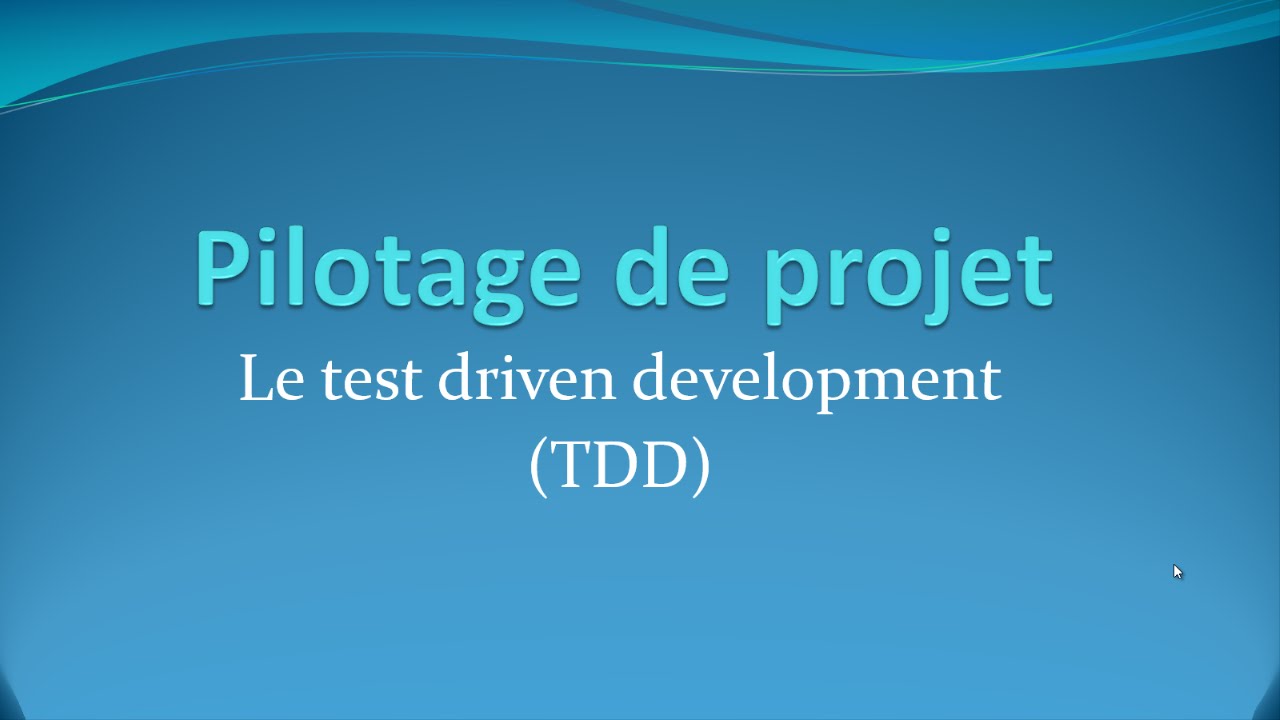 Pilotage de projet

Le test driven development (TDD)